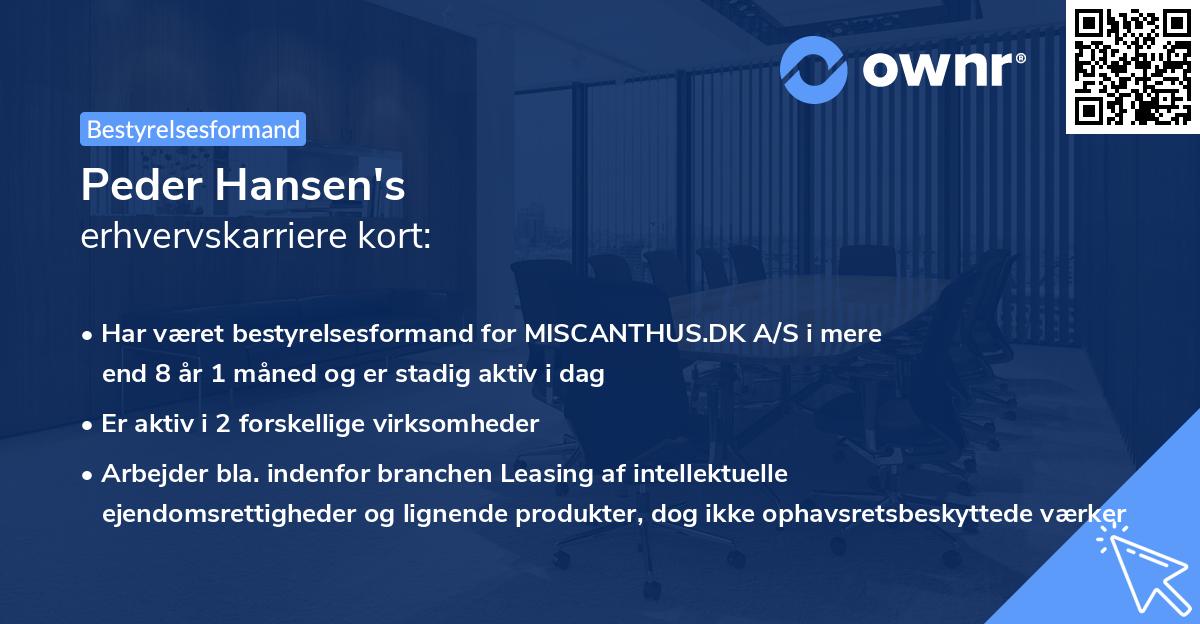 ownr®

Bestyrelsesformand

Peder Hansen's
erhvervskarriere kort:

• Har været bestyrelsesformand for MISCANTHUS.DK A/S i mere end 8 år 1 måned og er stadig aktiv i dag

• Er aktiv i 2 forskellige virksomheder

• Arbejder bla. indenfor branchen Leasing af intellektuelle ejendomsrettigheder og lignende produkter, dog ikke ophavsretsbeskyttede værker